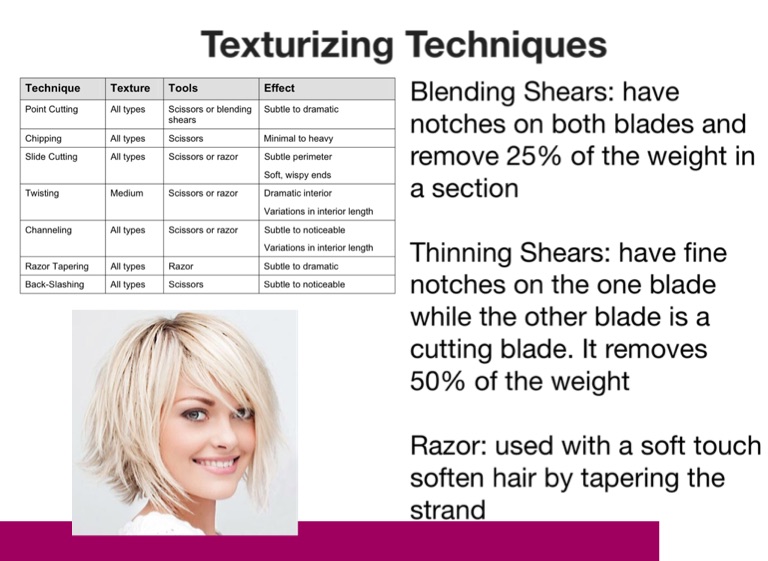 Texturizing Techniques

| Technique | Texture | Tools | Effect |
|---|---|---|---|
| Point Cutting | All types | Scissors or blending shears | Subtle to dramatic |
| Chipping | All types | Scissors | Minimal to heavy |
| Slide Cutting | All types | Scissors or razor | Subtle perimeter Soft, wispy ends |
| Twisting | Medium | Scissors or razor | Dramatic interior Variations in interior length |
| Channeling | All types | Scissors or razor | Subtle to noticeable Variations in interior length |
| Razor Tapering | All types | Razor | Subtle to dramatic |
| Back-Slashing | All types | Scissors | Subtle to noticeable |

Blending Shears: have notches on both blades and remove 25% of the weight in a section

Thinning Shears: have fine notches on the one blade while the other blade is a cutting blade. It removes 50% of the weight

Razor: used with a soft touch soften hair by tapering the strand